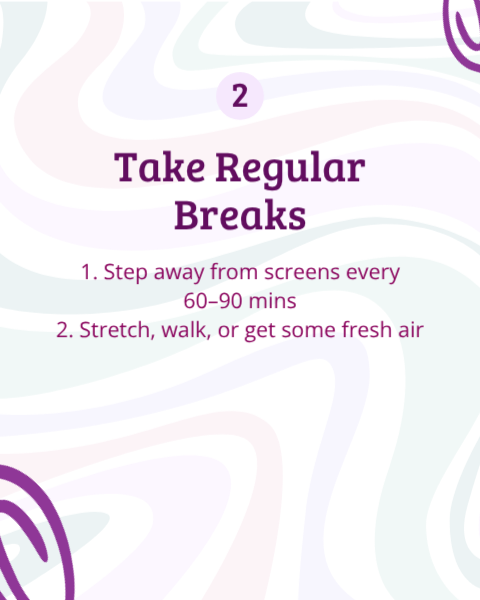 2

Take Regular Breaks

1. Step away from screens every 60–90 mins
2. Stretch, walk, or get some fresh air